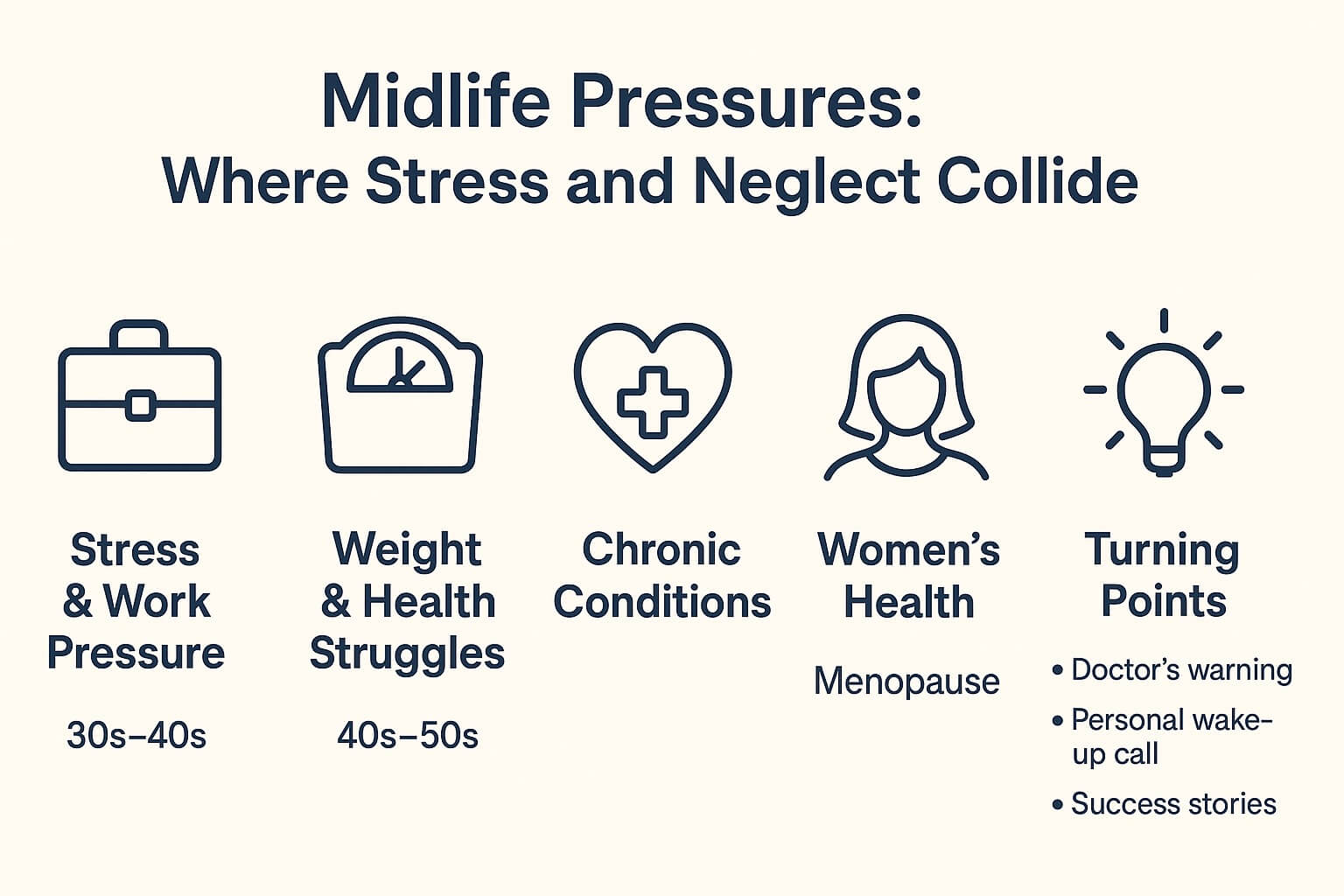 Midlife Pressures:
Where Stress and Neglect Collide

Stress & Work Pressure

30s–40s

Weight & Health Struggles

40s–50s

Chronic Conditions

Women's Health

Menopause

Turning Points

• Doctor's warning
• Personal wake-up call
• Success stories